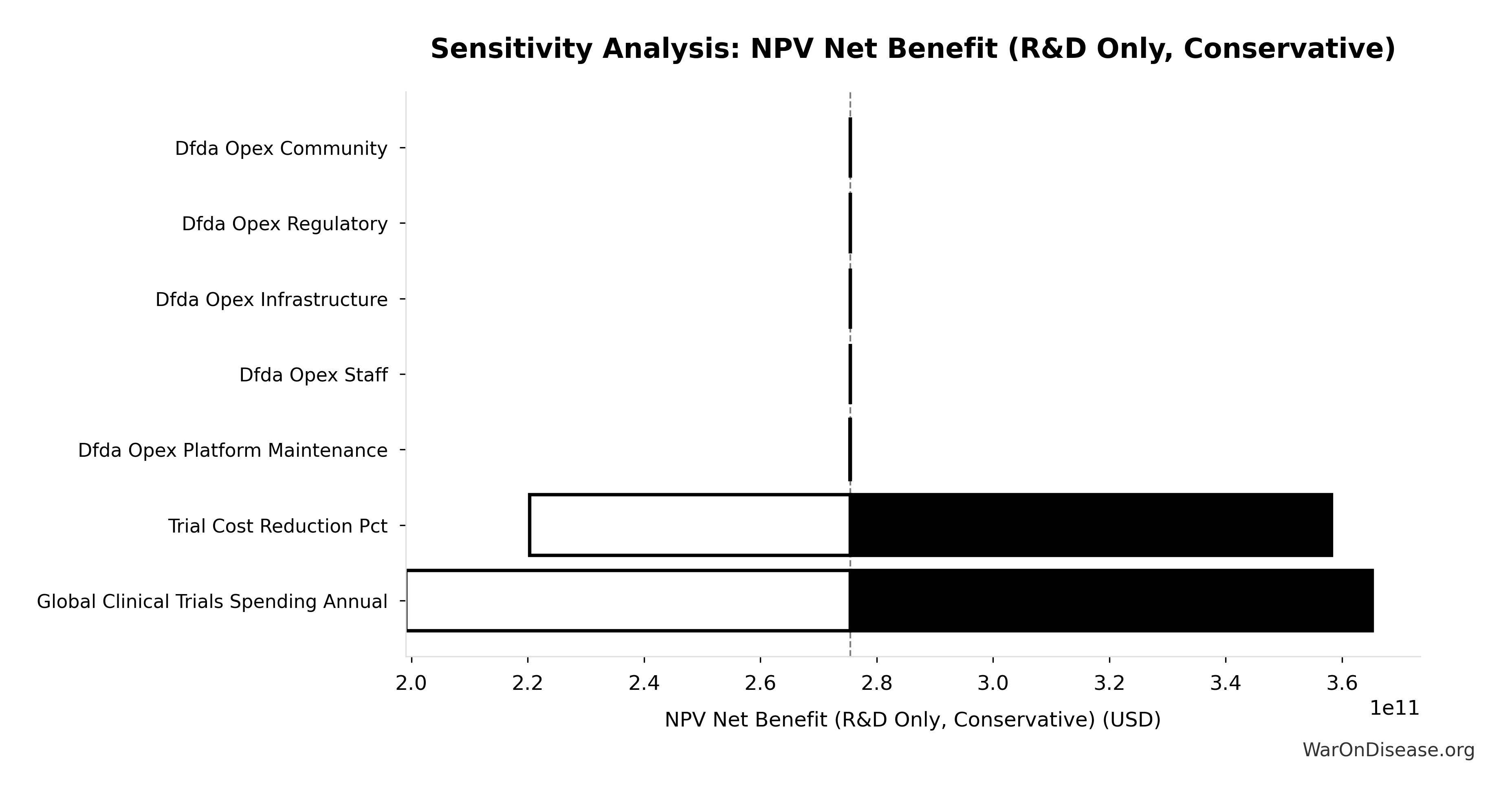 Sensitivity Analysis: NPV Net Benefit (R&D Only, Conservative)

Dfda Opex Community
Dfda Opex Regulatory
Dfda Opex Infrastructure
Dfda Opex Staff
Dfda Opex Platform Maintenance
Trial Cost Reduction Pct
Global Clinical Trials Spending Annual

2.0 2.2 2.4 2.6 2.8 3.0 3.2 3.4 3.6
1e11
NPV Net Benefit (R&D Only, Conservative) (USD)

WarOnDisease.org